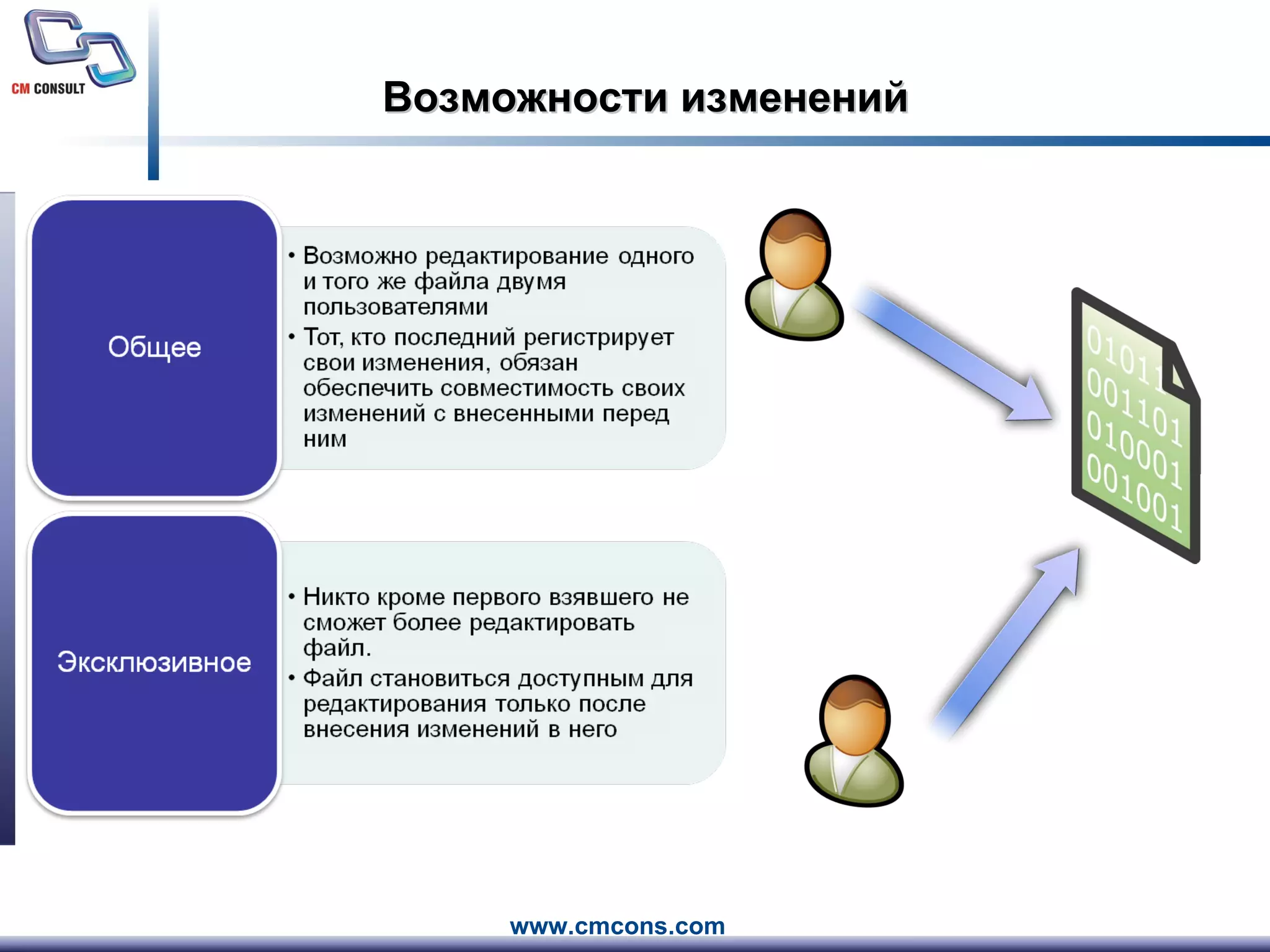 CM CONSULT

Возможности изменений

Общее

• Возможно редактирование одного и того же файла двумя пользователями
• Тот, кто последний регистрирует свои изменения, обязан обеспечить совместимость своих изменений с внесенными перед ним

Эксклюзивное

• Никто кроме первого взявшего не сможет более редактировать файл.
• Файл становиться доступным для редактирования только после внесения изменений в него

01011
001101
010001
001001

www.cmcons.com